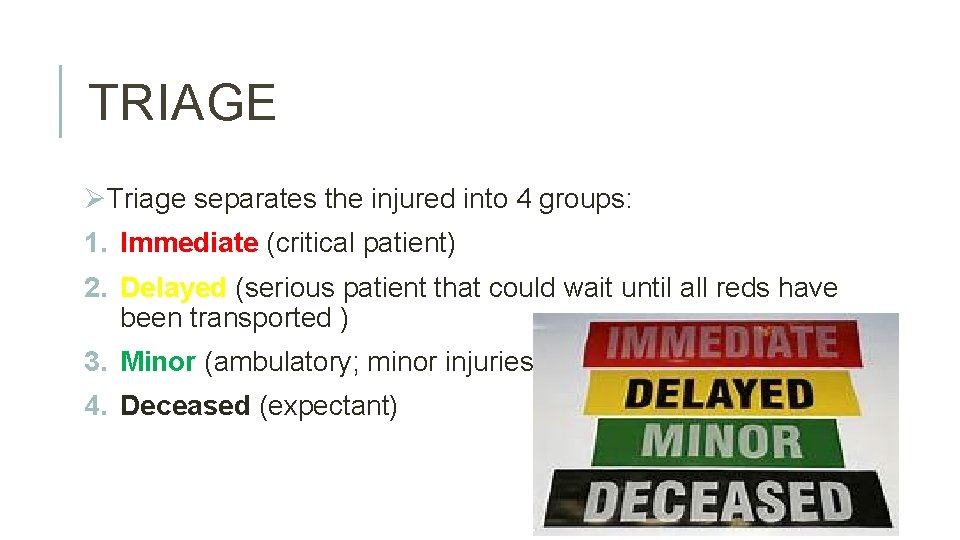 TRIAGE

➢Triage separates the injured into 4 groups:

1. Immediate (critical patient)
2. Delayed (serious patient that could wait until all reds have been transported )
3. Minor (ambulatory; minor injuries
4. Deceased (expectant)

IMMEDIATE
DELAYED
MINOR
DECEASED